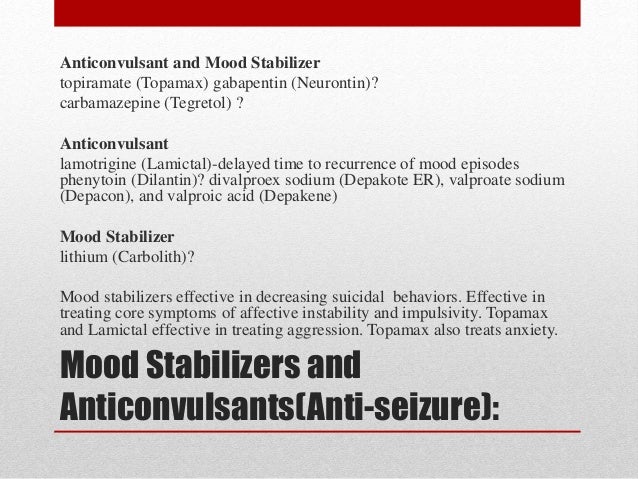 Anticonvulsant and Mood Stabilizer
topiramate (Topamax) gabapentin (Neurontin)?
carbamazepine (Tegretol) ?

Anticonvulsant
lamotrigine (Lamictal)-delayed time to recurrence of mood episodes
phenytoin (Dilantin)? divalproex sodium (Depakote ER), valproate sodium (Depacon), and valproic acid (Depakene)

Mood Stabilizer
lithium (Carbolith)?

Mood stabilizers effective in decreasing suicidal behaviors. Effective in treating core symptoms of affective instability and impulsivity. Topamax and Lamictal effective in treating aggression. Topamax also treats anxiety.

Mood Stabilizers and Anticonvulsants(Anti-seizure):